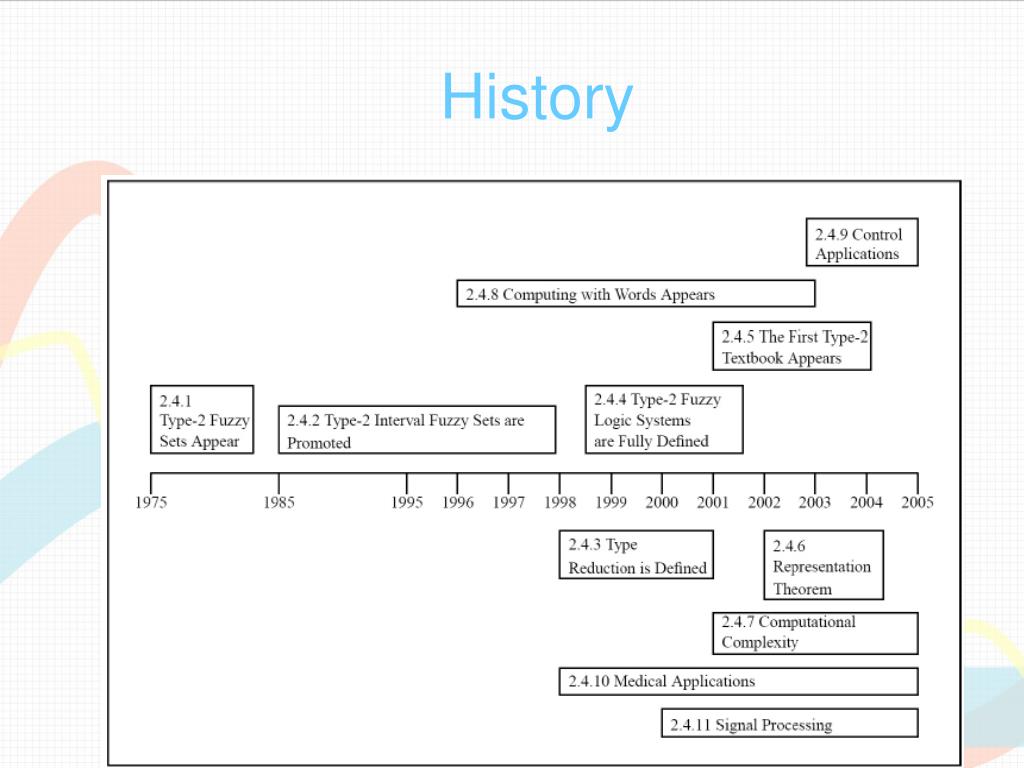 History

2.4.9 Control Applications

2.4.8 Computing with Words Appears

2.4.5 The First Type-2 Textbook Appears

2.4.1 Type-2 Fuzzy Sets Appear

2.4.2 Type-2 Interval Fuzzy Sets are Promoted

2.4.4 Type-2 Fuzzy Logic Systems are Fully Defined

1975 1985 1995 1996 1997 1998 1999 2000 2001 2002 2003 2004 2005

2.4.3 Type Reduction is Defined

2.4.6 Representation Theorem

2.4.7 Computational Complexity

2.4.10 Medical Applications

2.4.11 Signal Processing